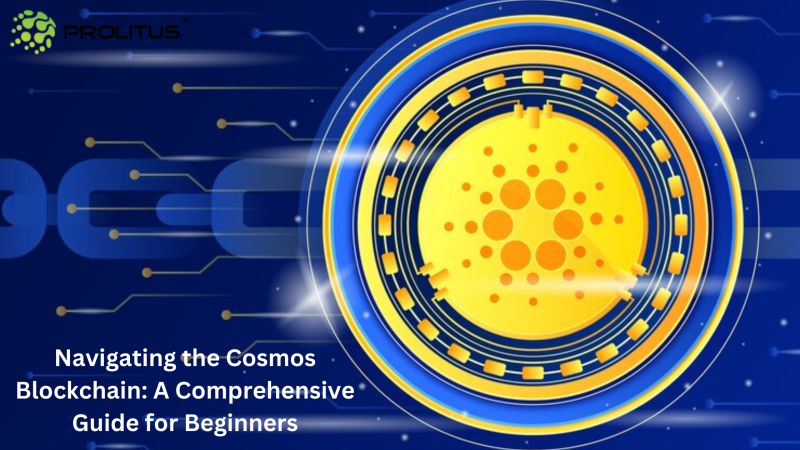 PROLITUS

Navigating the Cosmos Blockchain: A Comprehensive Guide for Beginners